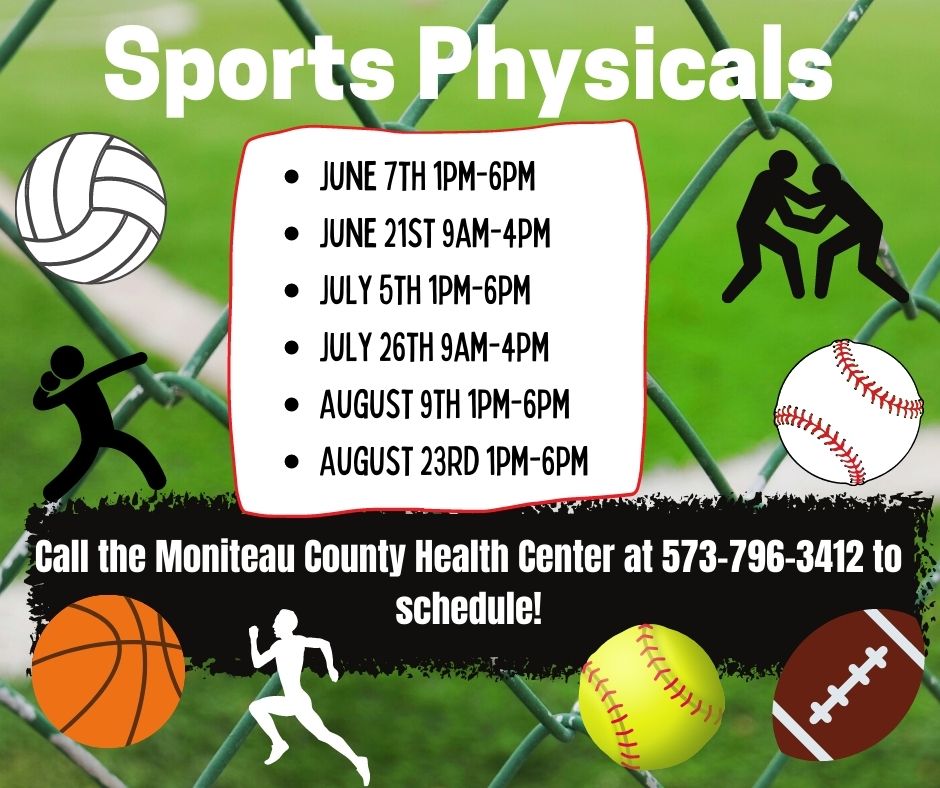 Sports Physicals

- JUNE 7TH 1PM-6PM
- JUNE 21ST 9AM-4PM
- JULY 5TH 1PM-6PM
- JULY 26TH 9AM-4PM
- AUGUST 9TH 1PM-6PM
- AUGUST 23RD 1PM-6PM

Call the Moniteau County Health Center at 573-796-3412 to schedule!